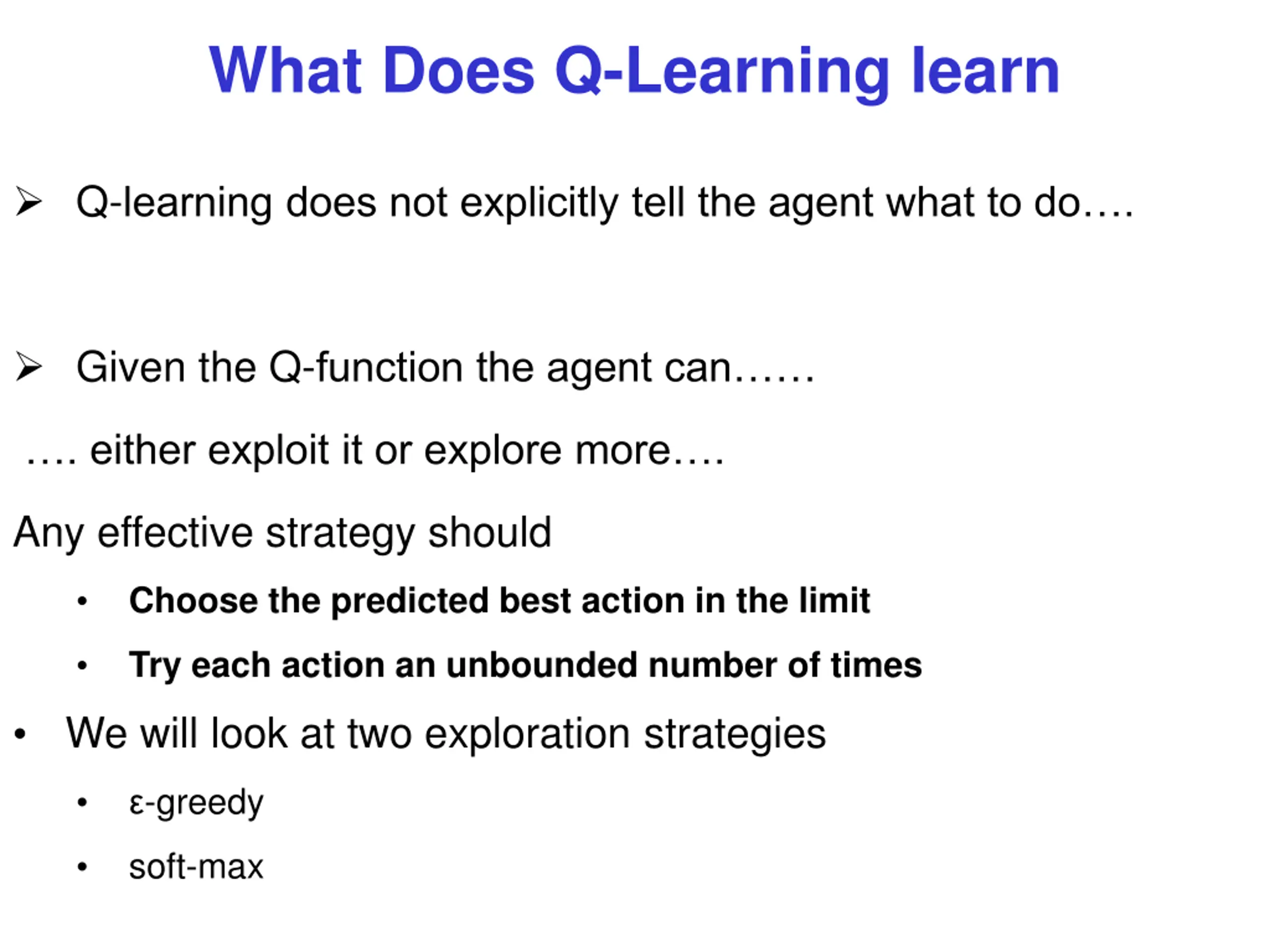 What Does Q-Learning learn

➢ Q-learning does not explicitly tell the agent what to do….

➢ Given the Q-function the agent can……

…. either exploit it or explore more….

Any effective strategy should

• Choose the predicted best action in the limit

• Try each action an unbounded number of times

• We will look at two exploration strategies

• ε-greedy

• soft-max